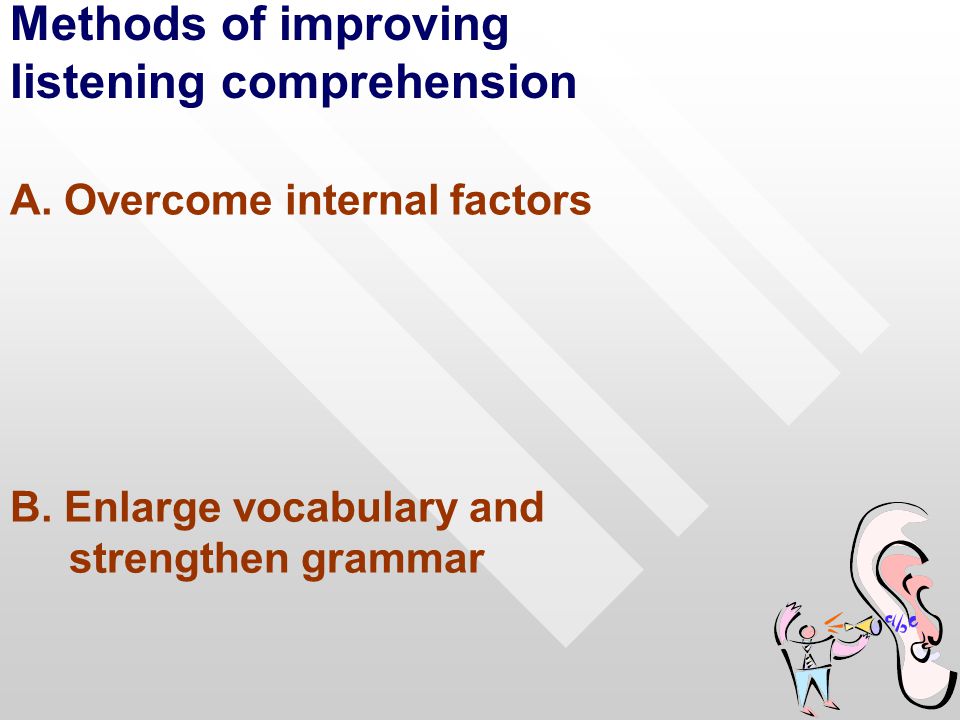 Methods of improving listening comprehension

A. Overcome internal factors

B. Enlarge vocabulary and strengthen grammar